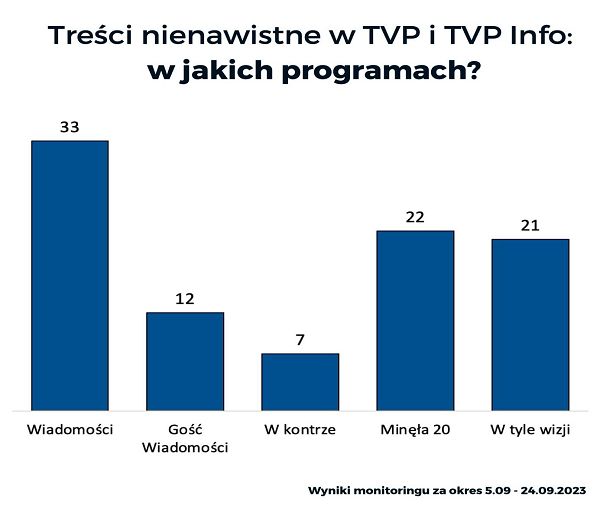 Treści nienawistne w TVP i TVP Info:
w jakich programach?

33
12
7
22
21

Wiadomości
Gość Wiadomości
W kontrze
Minęła 20
W tyle wizji

Wyniki monitoringu za okres 5.09 - 24.09.2023